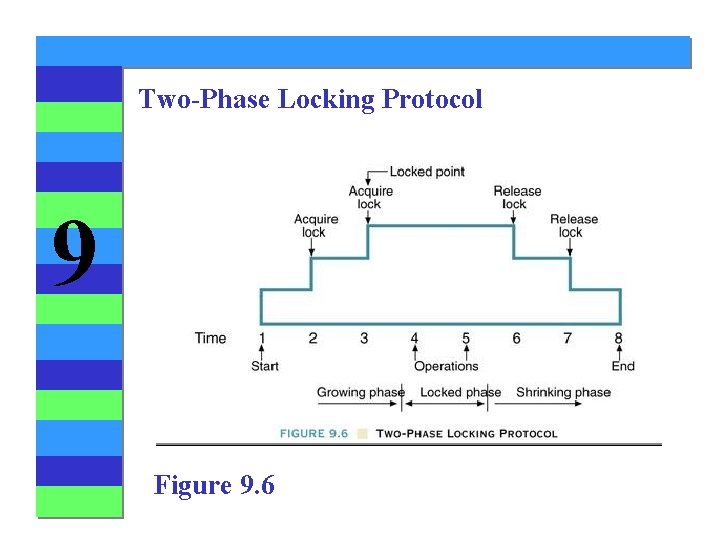 9

Two-Phase Locking Protocol

Locked point
Acquire lock
Acquire lock
Release lock
Release lock

Time 1 2 3 4 5 6 7 8
Start
Operations
End

Growing phase
Locked phase
Shrinking phase

FIGURE 9.6 TWO-PHASE LOCKING PROTOCOL

Figure 9.6